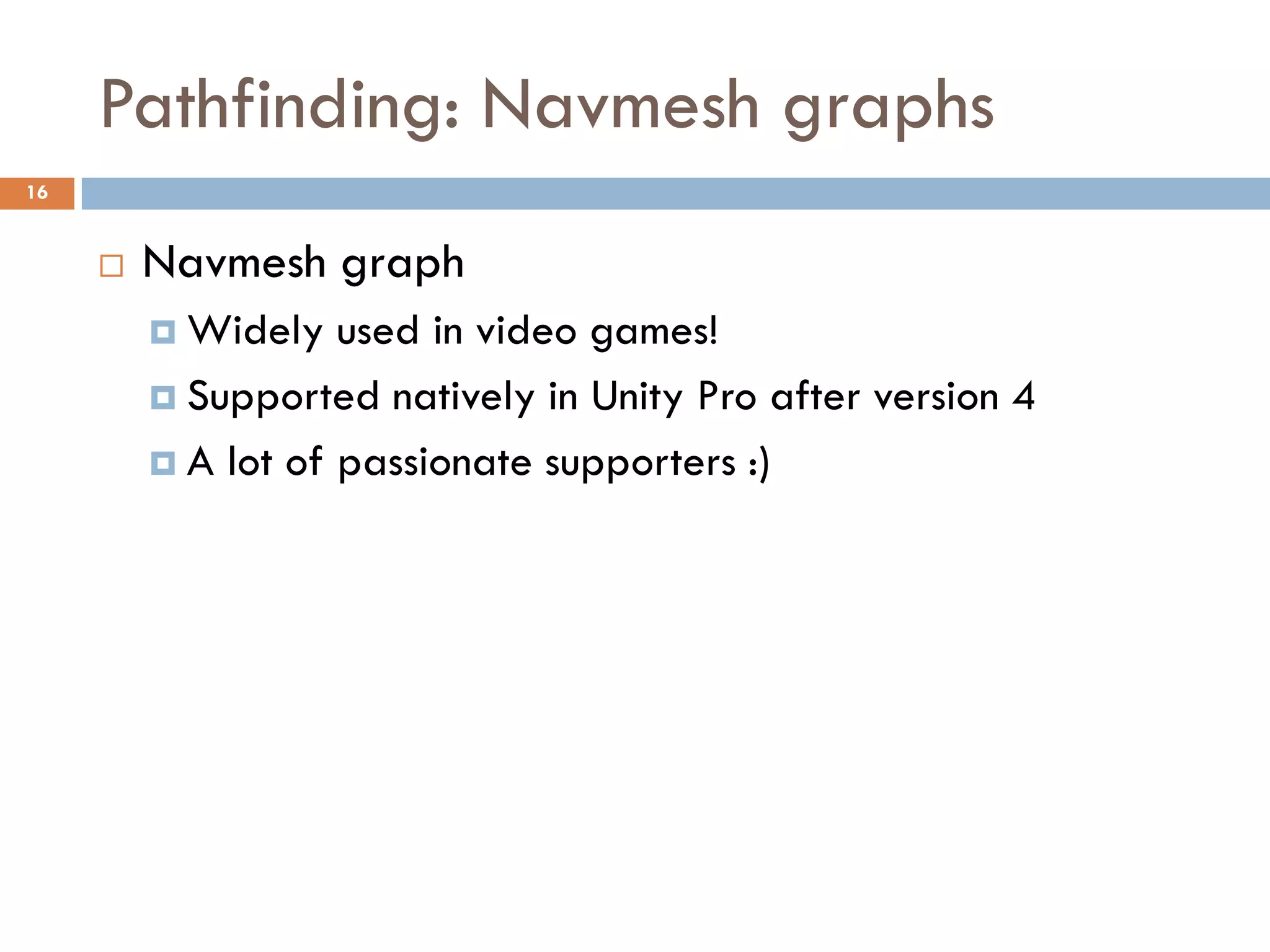 Pathfinding: Navmesh graphs

16

Navmesh graph

Widely used in video games!

Supported natively in Unity Pro after version 4

A lot of passionate supporters :)